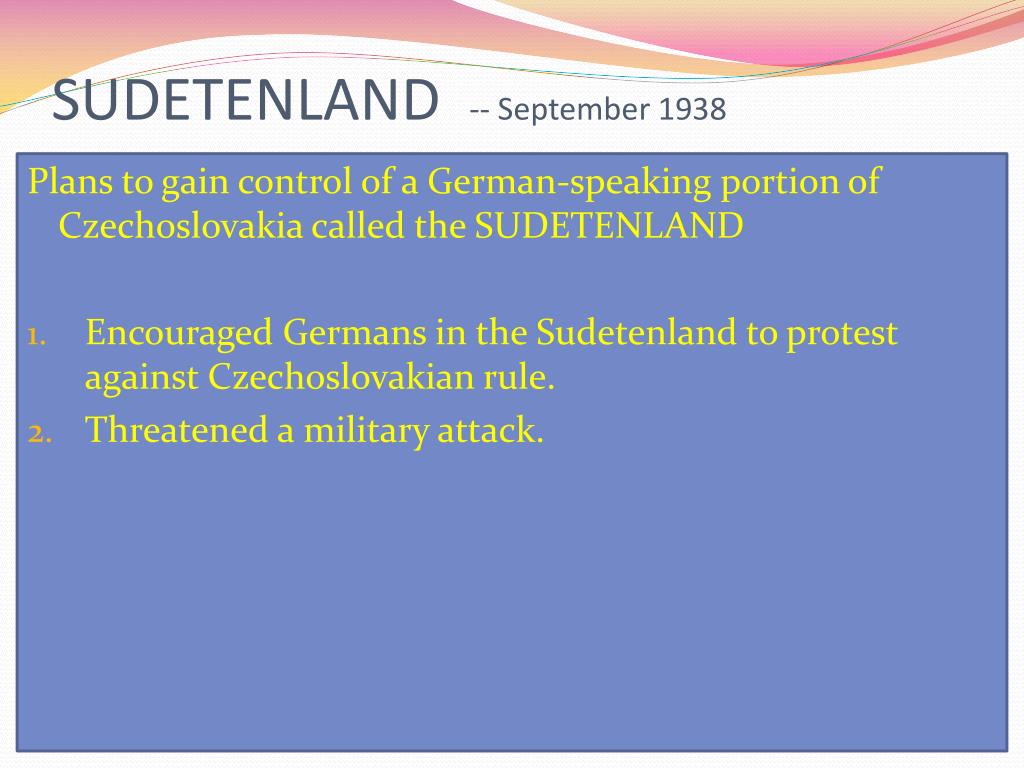 SUDETENLAND -- September 1938

Plans to gain control of a German-speaking portion of Czechoslovakia called the SUDETENLAND

1. Encouraged Germans in the Sudetenland to protest against Czechoslovakian rule.
2. Threatened a military attack.